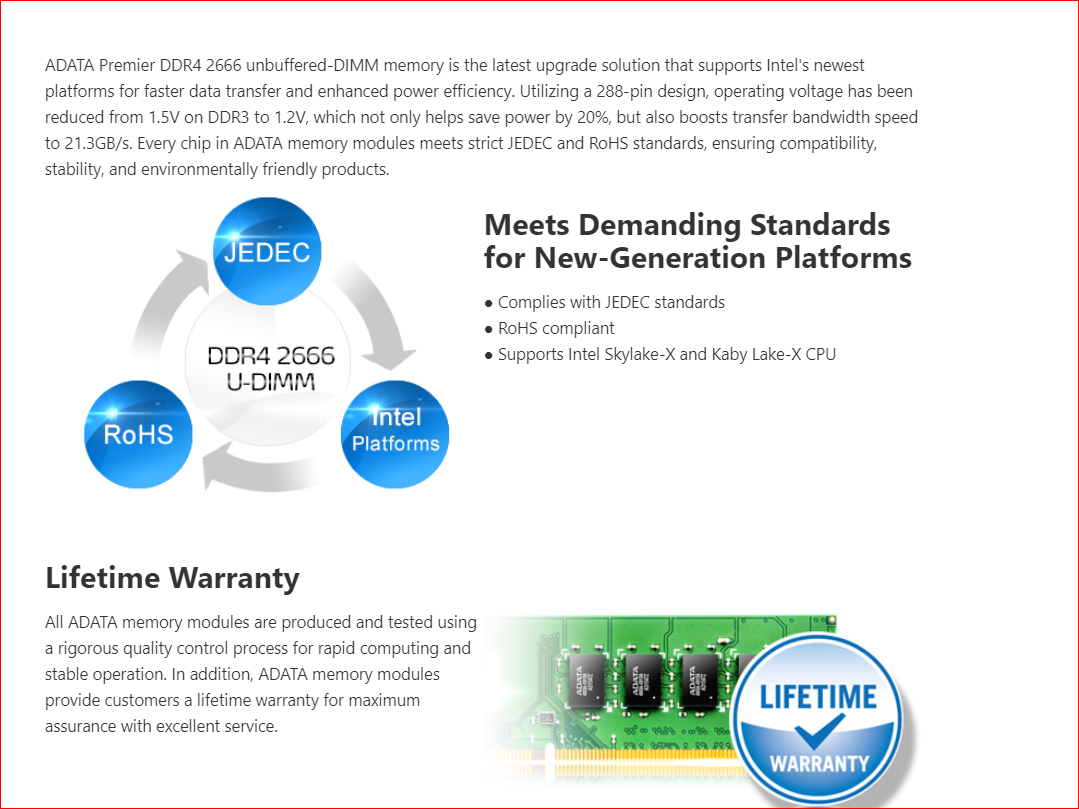 ADATA Premier DDR4 2666 unbuffered-DIMM memory is the latest upgrade solution that supports Intel's newest platforms for faster data transfer and enhanced power efficiency. Utilizing a 288-pin design, operating voltage has been reduced from 1.5V on DDR3 to 1.2V, which not only helps save power by 20%, but also boosts transfer bandwidth speed to 21.3GB/s. Every chip in ADATA memory modules meets strict JEDEC and RoHS standards, ensuring compatibility, stability, and environmentally friendly products.

JEDEC

DDR4 2666
U-DIMM

RoHS

Intel
Platforms

Meets Demanding Standards for New-Generation Platforms

● Complies with JEDEC standards
● RoHS compliant
● Supports Intel Skylake-X and Kaby Lake-X CPU

Lifetime Warranty

All ADATA memory modules are produced and tested using a rigorous quality control process for rapid computing and stable operation. In addition, ADATA memory modules provide customers a lifetime warranty for maximum assurance with excellent service.

ADATA

ADATA

ADATA

LIFETIME

WARRANTY